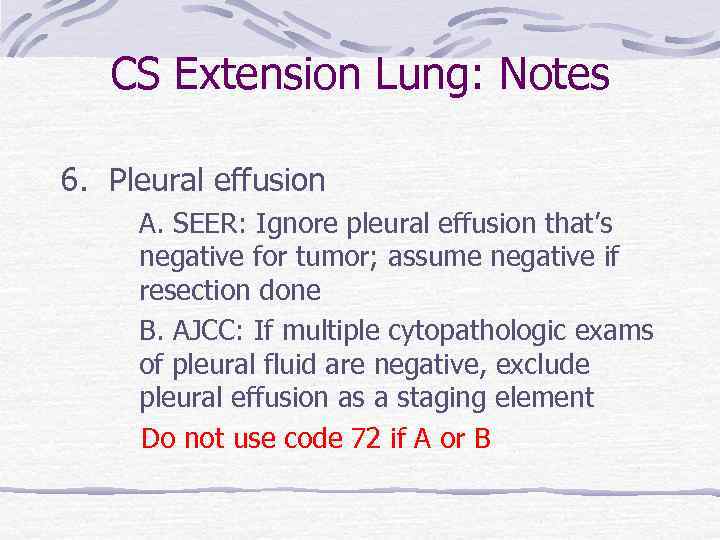 CS Extension Lung: Notes

6. Pleural effusion

A. SEER: Ignore pleural effusion that's negative for tumor; assume negative if resection done

B. AJCC: If multiple cytopathologic exams of pleural fluid are negative, exclude pleural effusion as a staging element

Do not use code 72 if A or B